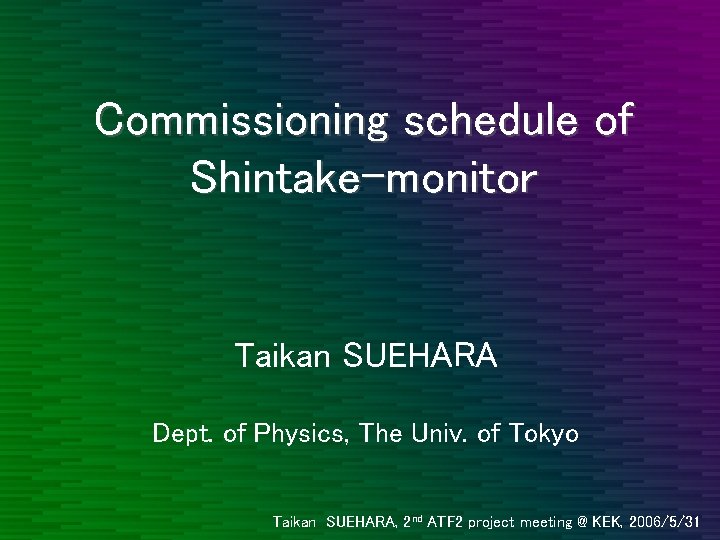 Commissioning schedule of Shintake-monitor

Taikan SUEHARA

Dept. of Physics, The Univ. of Tokyo

Taikan SUEHARA, 2$^{nd}$ ATF2 project meeting @ KEK, 2006/5/31